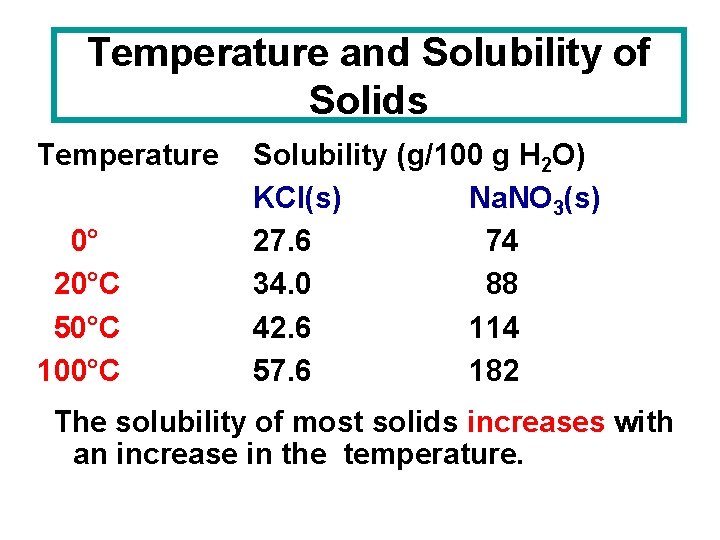 Temperature and Solubility of Solids

| Temperature | Solubility (g/100 g $H_2O$) | |
|---|---|---|
| | KCl(s) | $NaNO_3$(s) |
| 0° | 27.6 | 74 |
| 20°C | 34.0 | 88 |
| 50°C | 42.6 | 114 |
| 100°C | 57.6 | 182 |

The solubility of most solids increases with an increase in the temperature.